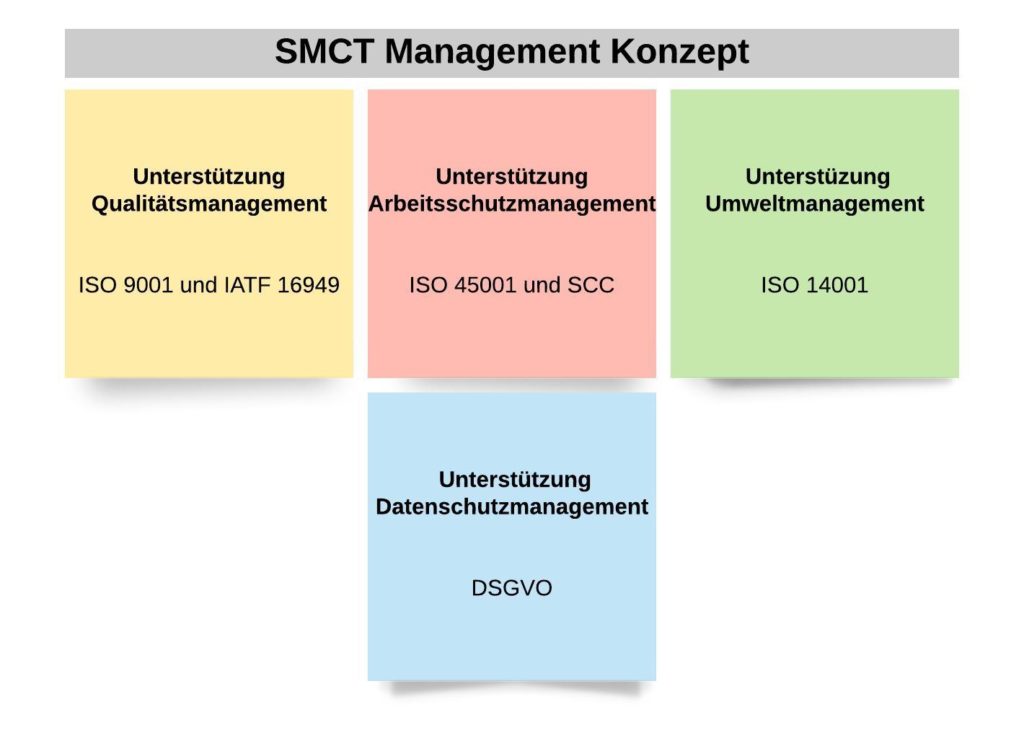 SMCT Management Konzept

Unterstützung Qualitätsmanagement

ISO 9001 und IATF 16949

Unterstützung Arbeitsschutzmanagement

ISO 45001 und SCC

Unterstüzung Umweltmanagement

ISO 14001

Unterstützung Datenschutzmanagement

DSGVO